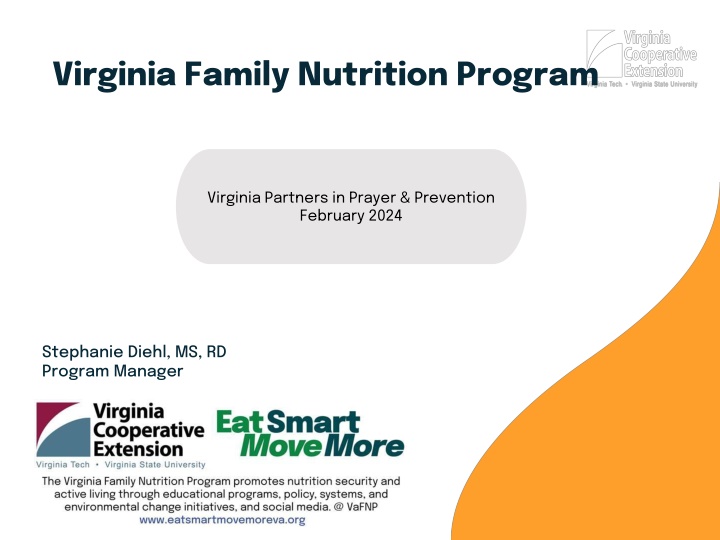 Virginia Family Nutrition Program

Virginia Cooperative Extension
Virginia Tech • Virginia State University

Virginia Partners in Prayer & Prevention
February 2024

Stephanie Diehl, MS, RD
Program Manager

Virginia Cooperative Extension
Virginia Tech • Virginia State University

Eat Smart Move More

The Virginia Family Nutrition Program promotes nutrition security and active living through educational programs, policy, systems, and environmental change initiatives, and social media. @ VaFNP
www.eatsmartmovemoreva.org